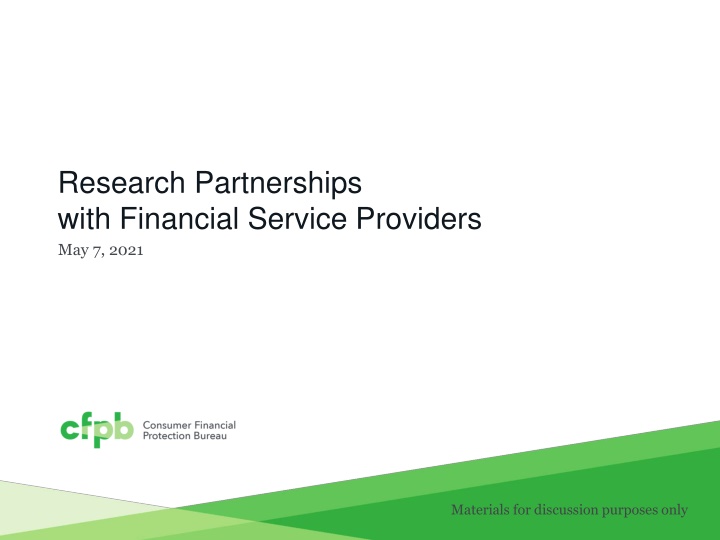 Research Partnerships
with Financial Service Providers

May 7, 2021

cfpb Consumer Financial Protection Bureau

Materials for discussion purposes only